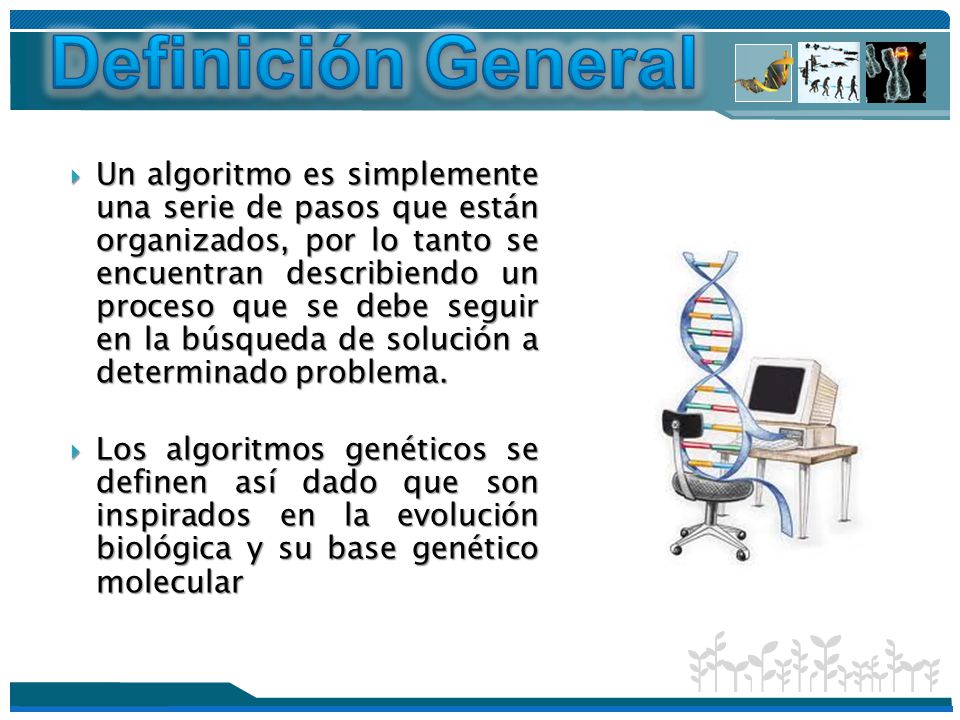 Definición General

Un algoritmo es simplemente una serie de pasos que están organizados, por lo tanto se encuentran describiendo un proceso que se debe seguir en la búsqueda de solución a determinado problema.

Los algoritmos genéticos se definen así dado que son inspirados en la evolución biológica y su base genético molecular